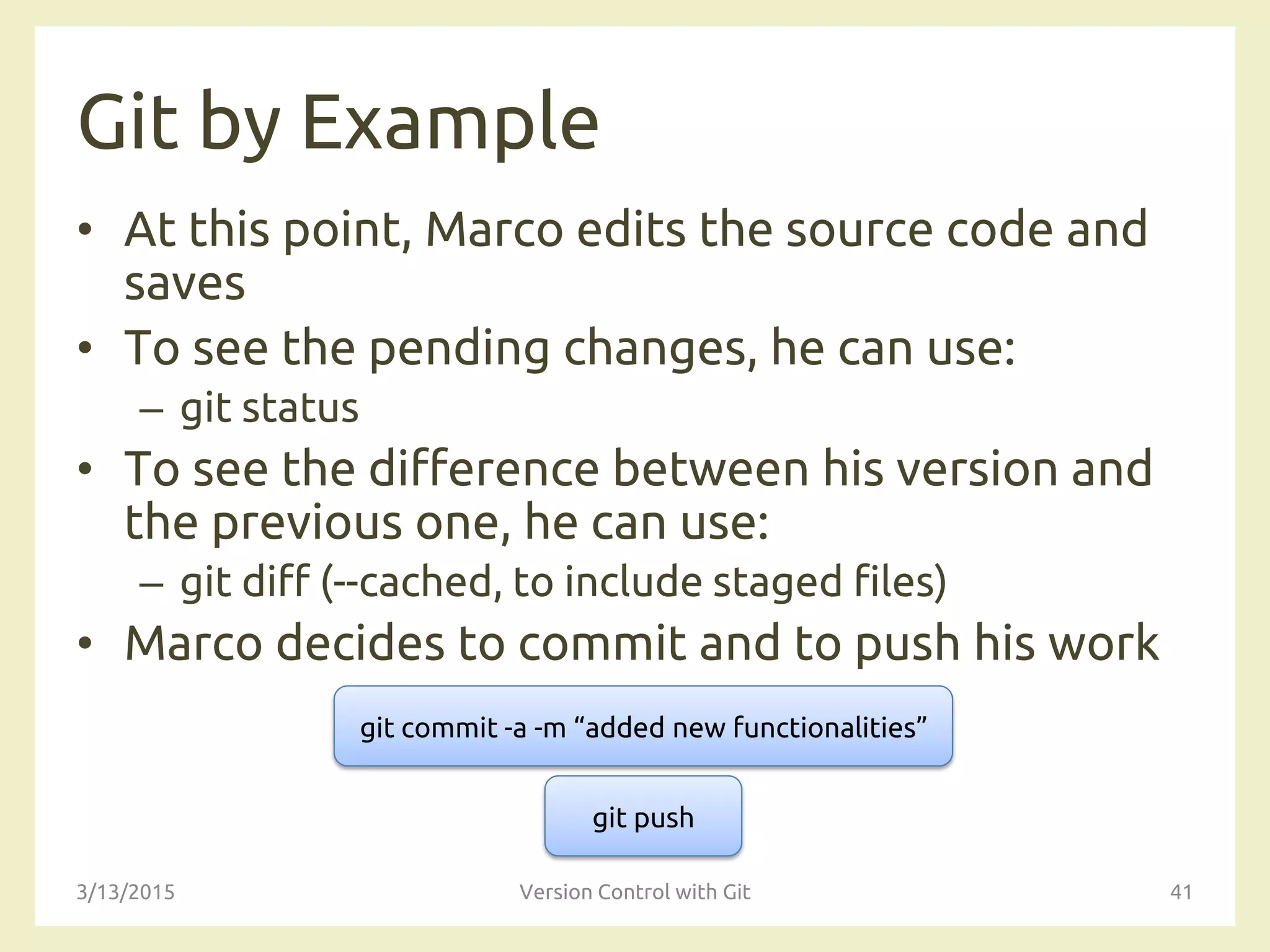 Git by Example

• At this point, Marco edits the source code and saves
• To see the pending changes, he can use:
– git status
• To see the difference between his version and the previous one, he can use:
– git diff (--cached, to include staged files)
• Marco decides to commit and to push his work

git commit -a -m “added new functionalities”

git push

3/13/2015
Version Control with Git
41